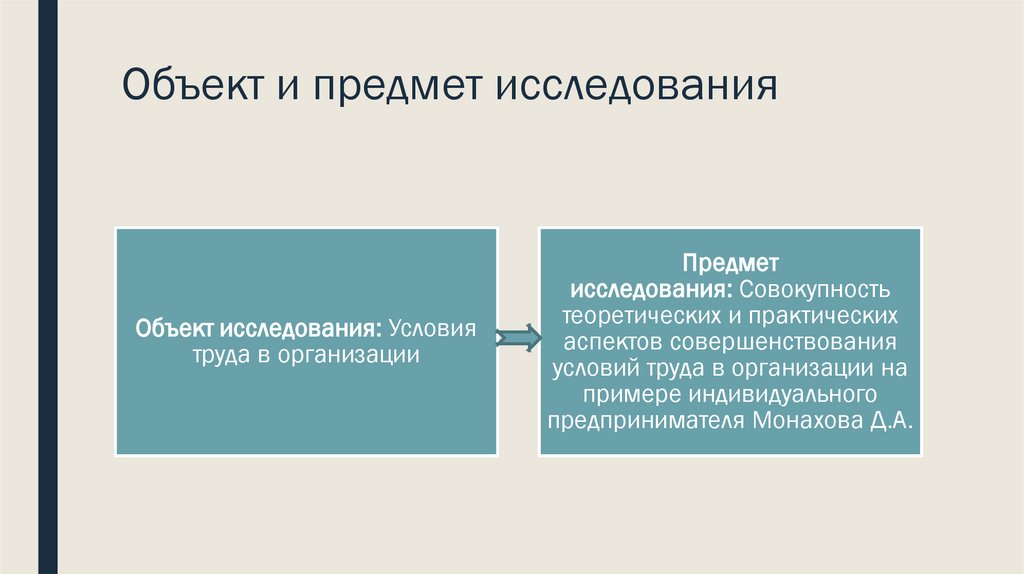 Объект и предмет исследования

Объект исследования: Условия труда в организации

Предмет исследования: Совокупность теоретических и практических аспектов совершенствования условий труда в организации на примере индивидуального предпринимателя Монахова Д.А.